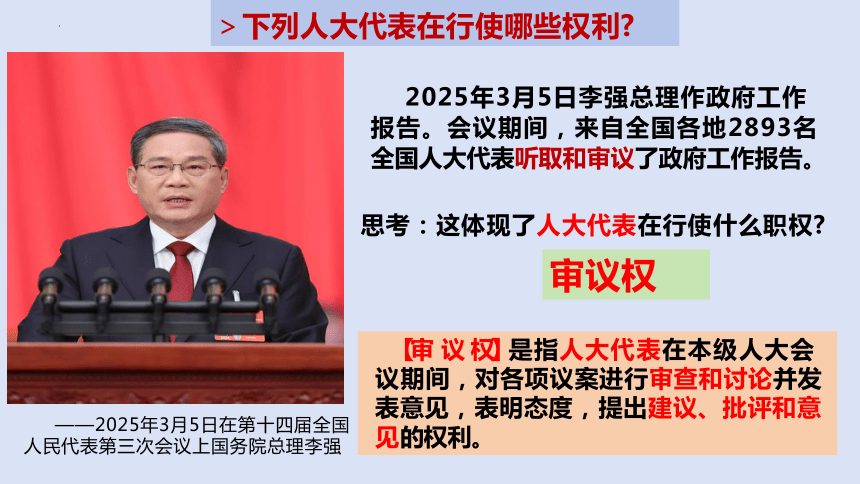 > 下列人大代表在行使哪些权利?

2025年3月5日李强总理作政府工作报告。会议期间，来自全国各地2893名全国人大代表听取和审议了政府工作报告。

思考：这体现了人大代表在行使什么职权?

审议权

【审 议 权】是指人大代表在本级人大会议期间，对各项议案进行审查和讨论并发表意见，表明态度，提出建议、批评和意见的权利。

——2025年3月5日在第十四届全国人民代表第三次会议上国务院总理李强